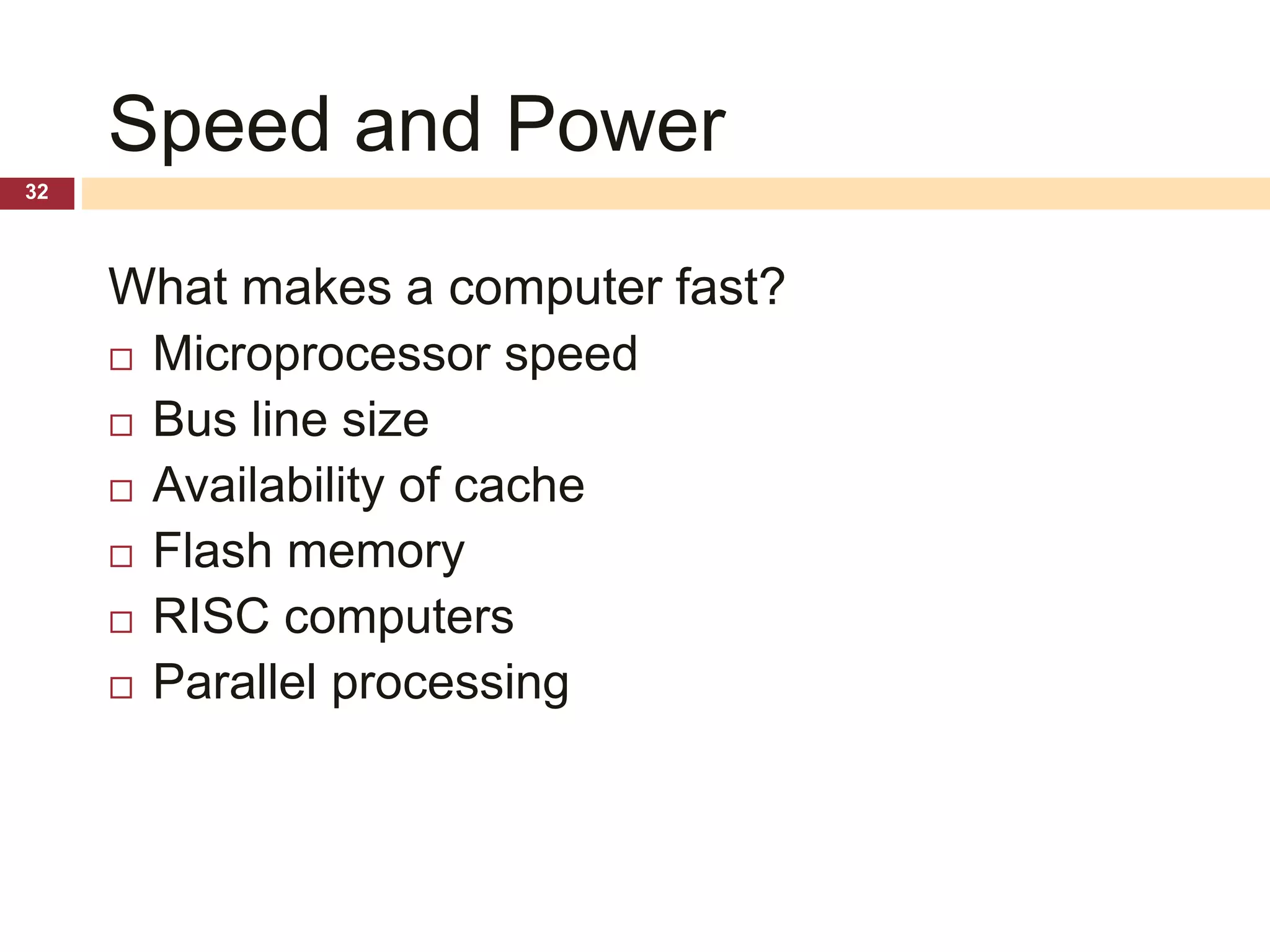 Speed and Power

32

What makes a computer fast?

□ Microprocessor speed
□ Bus line size
□ Availability of cache
□ Flash memory
□ RISC computers
□ Parallel processing